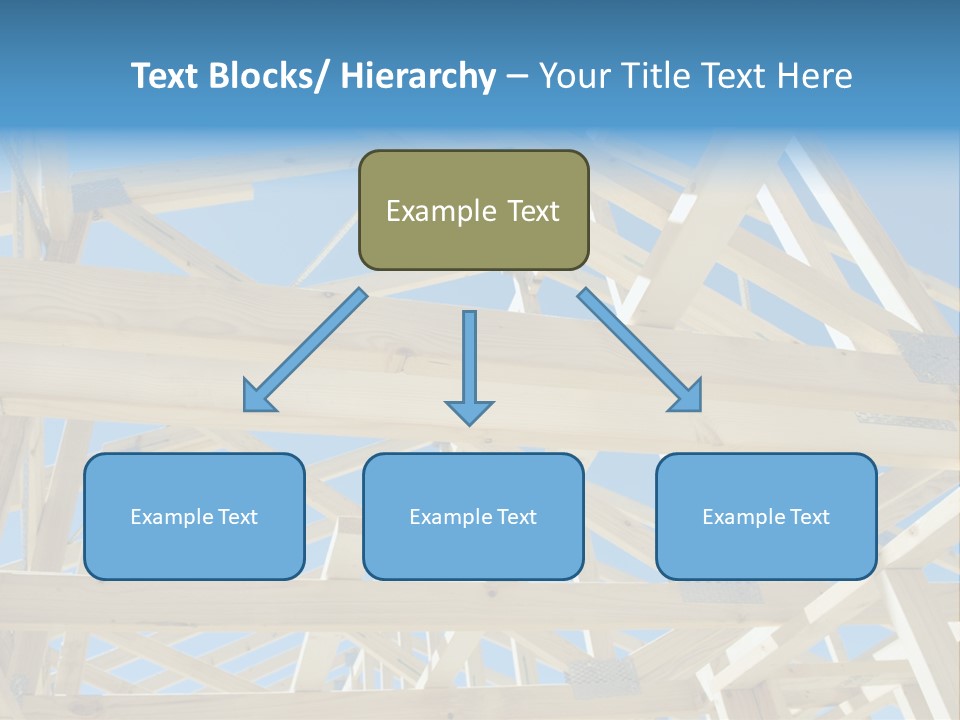 Text Blocks/ Hierarchy – Your Title Text Here

Example Text

Example Text

Example Text

Example Text